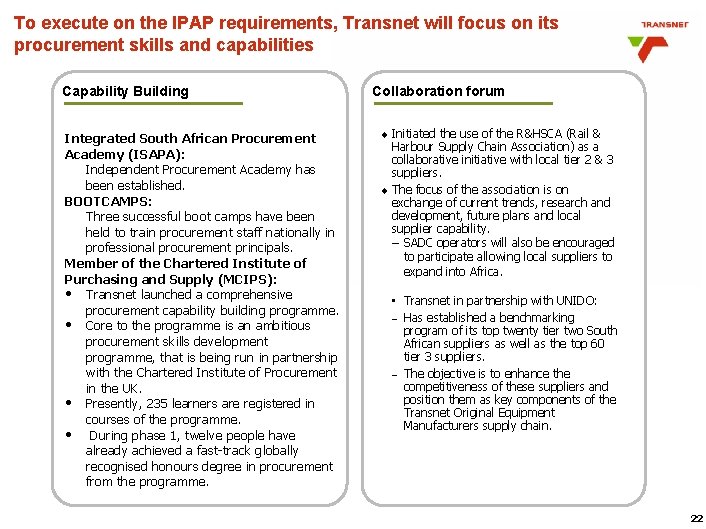 To execute on the IPAP requirements, Transnet will focus on its procurement skills and capabilities

TRANSNET

Capability Building

Integrated South African Procurement Academy (ISAPA):
Independent Procurement Academy has been established.
BOOTCAMPS:
Three successful boot camps have been held to train procurement staff nationally in professional procurement principals.
Member of the Chartered Institute of Purchasing and Supply (MCIPS):
• Transnet launched a comprehensive procurement capability building programme.
• Core to the programme is an ambitious procurement skills development programme, that is being run in partnership with the Chartered Institute of Procurement in the UK.
• Presently, 235 learners are registered in courses of the programme.
• During phase 1, twelve people have already achieved a fast-track globally recognised honours degree in procurement from the programme.

Collaboration forum

♦ Initiated the use of the R&HSCA (Rail & Harbour Supply Chain Association) as a collaborative initiative with local tier 2 & 3 suppliers.
♦ The focus of the association is on exchange of current trends, research and development, future plans and local supplier capability.
– SADC operators will also be encouraged to participate allowing local suppliers to expand into Africa.

• Transnet in partnership with UNIDO:
– Has established a benchmarking program of its top twenty tier two South African suppliers as well as the top 60 tier 3 suppliers.
– The objective is to enhance the competitiveness of these suppliers and position them as key components of the Transnet Original Equipment Manufacturers supply chain.

22